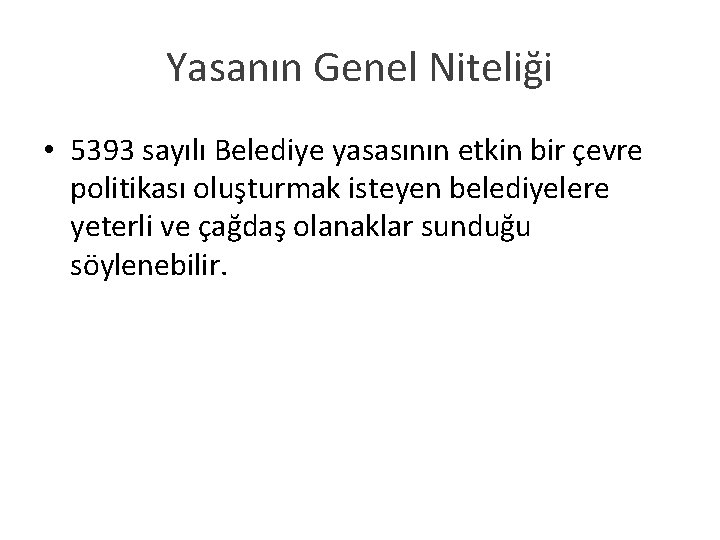 Yasanın Genel Niteliği

• 5393 sayılı Belediye yasasının etkin bir çevre politikası oluşturmak isteyen belediyelere yeterli ve çağdaş olanaklar sunduğu söylenebilir.